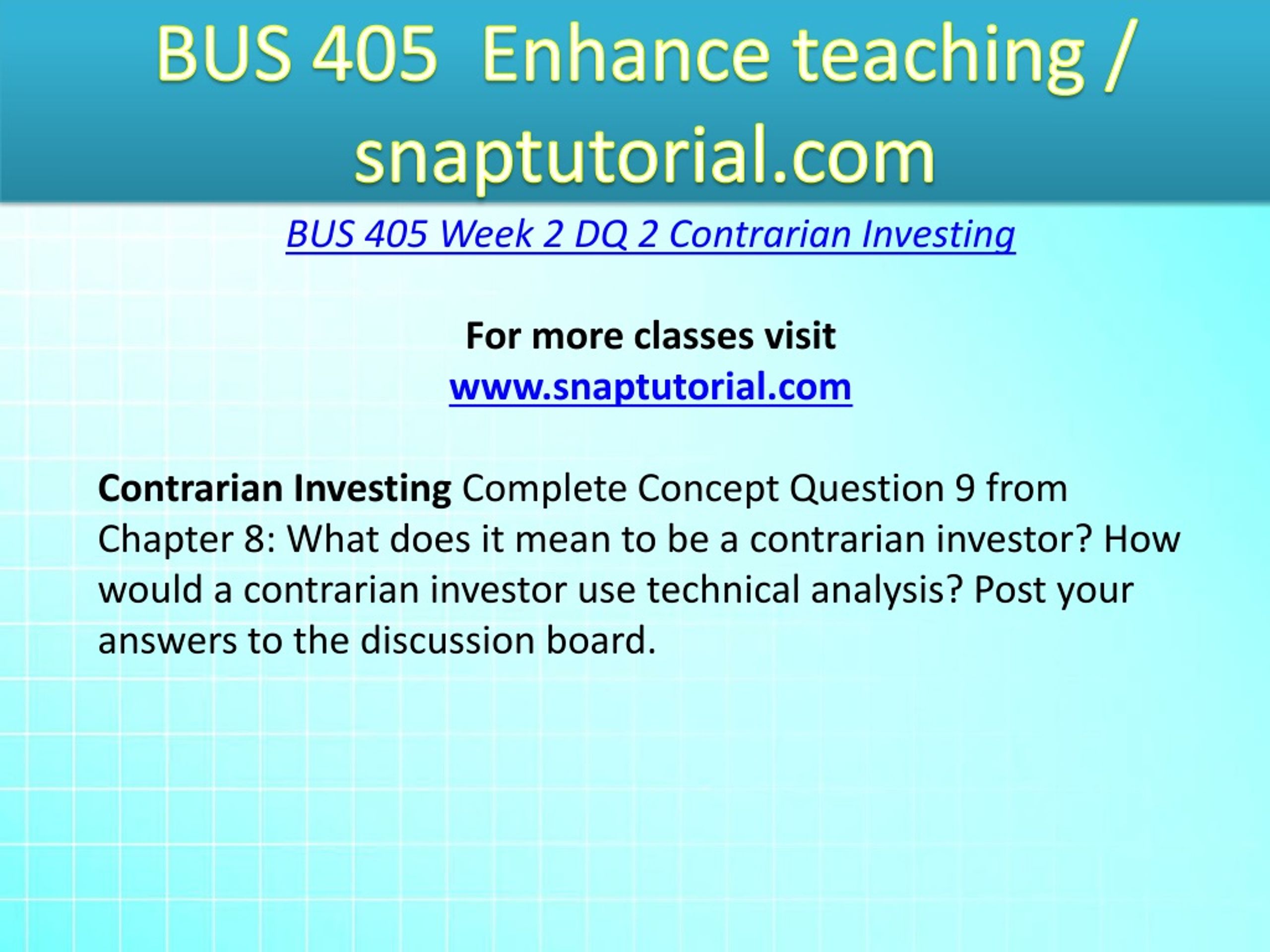 BUS 405 Enhance teaching / snaptutorial.com

BUS 405 Week 2 DQ 2 Contrarian Investing

For more classes visit
www.snaptutorial.com

Contrarian Investing Complete Concept Question 9 from Chapter 8: What does it mean to be a contrarian investor? How would a contrarian investor use technical analysis? Post your answers to the discussion board.